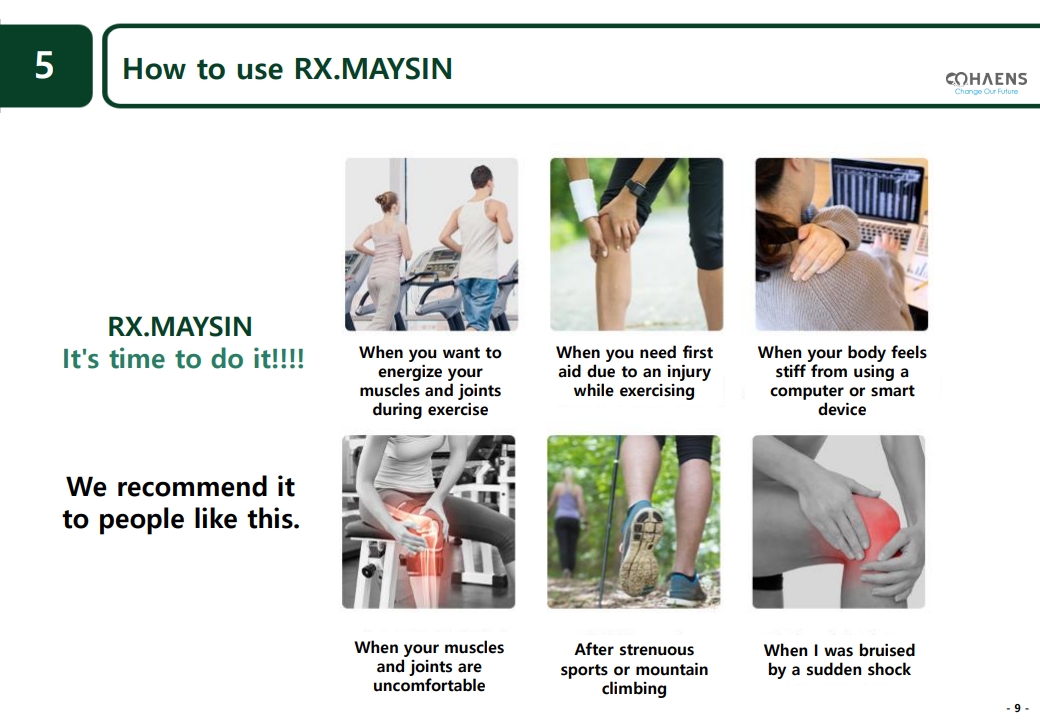 5

How to use RX.MAYSIN

COHAENS
Change Our Future

RX.MAYSIN
It's time to do it!!!!

We recommend it to people like this.

When you want to energize your muscles and joints during exercise

When you need first aid due to an injury while exercising

When your body feels stiff from using a computer or smart device

When your muscles and joints are uncomfortable

After strenuous sports or mountain climbing

When I was bruised by a sudden shock

- 9 -